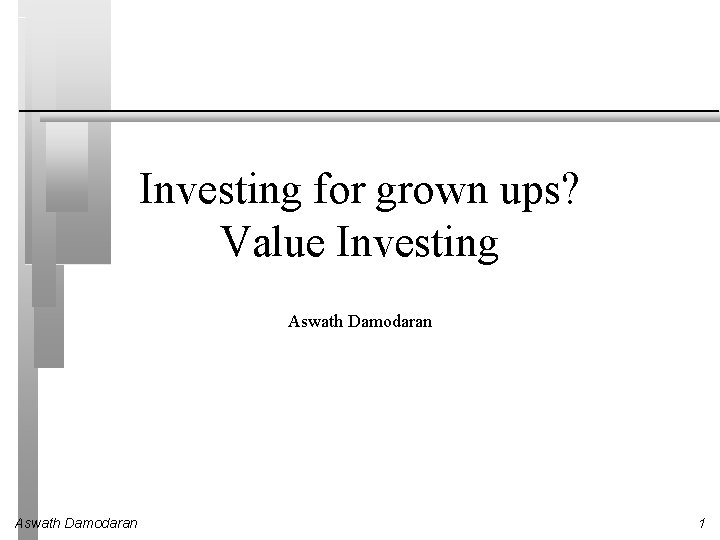 Investing for grown ups?
Value Investing

Aswath Damodaran

Aswath Damodaran

1